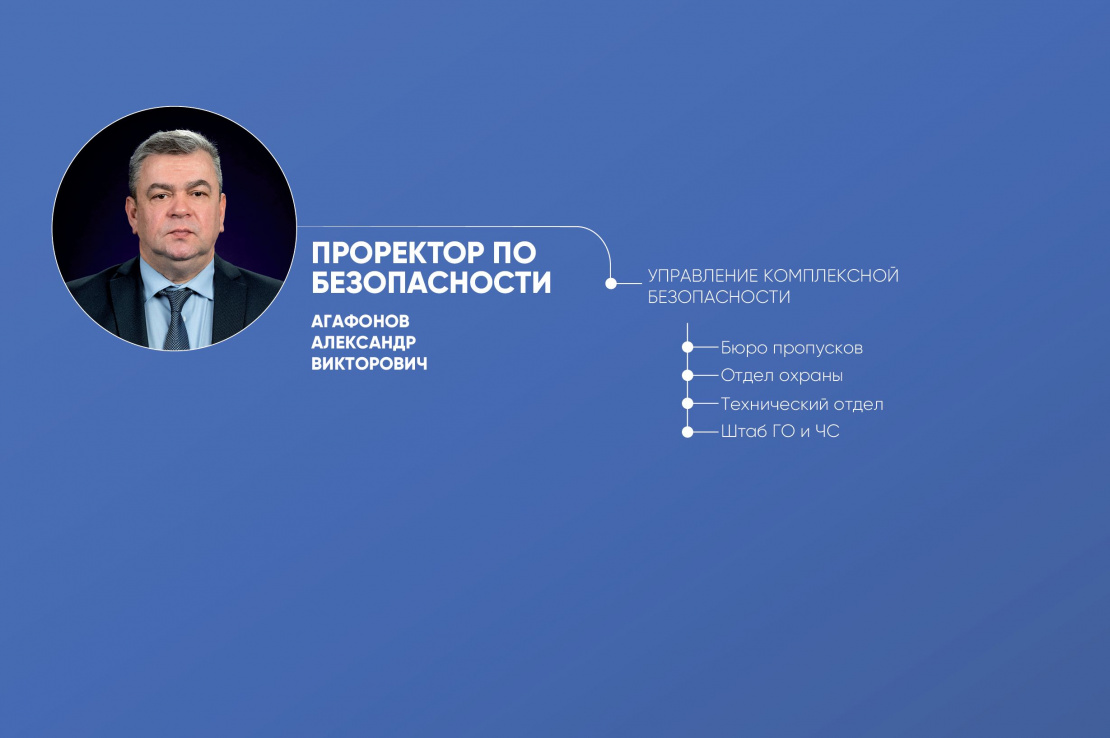 ПРОРЕКТОР ПО БЕЗОПАСНОСТИ

АГАФОНОВ
АЛЕКСАНДР
ВИКТОРОВИЧ

УПРАВЛЕНИЕ КОМПЛЕКСНОЙ БЕЗОПАСНОСТИ

Бюро пропусков
Отдел охраны
Технический отдел
Штаб ГО и ЧС